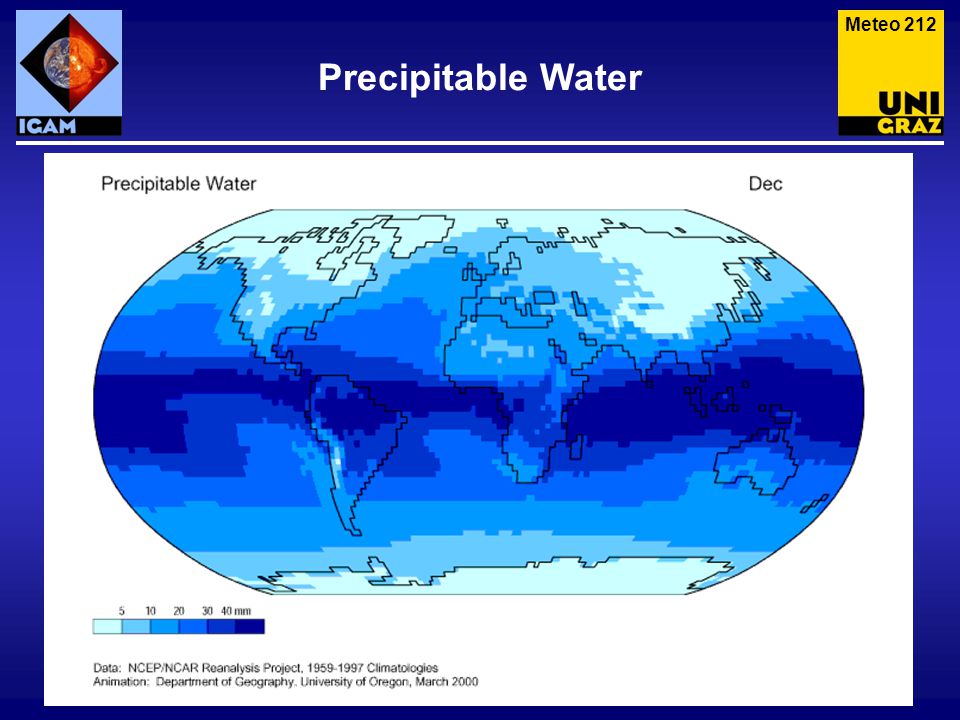 IGAM

Precipitable Water

Meteo 212

UNI GRAZ

Precipitable Water

Dec

5 10 20 30 40 mm

Data: NCEP/NCAR Reanalysis Project, 1959-1997 Climatologies
Animation: Department of Geography, University of Oregon, March 2000